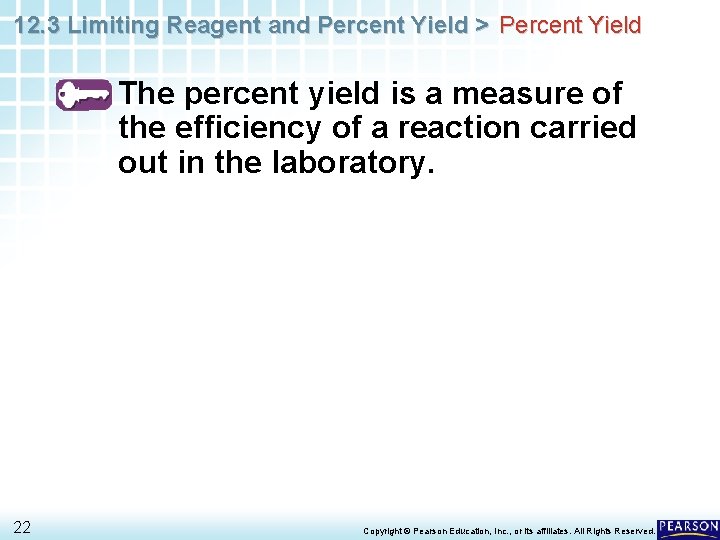 12.3 Limiting Reagent and Percent Yield > Percent Yield

The percent yield is a measure of the efficiency of a reaction carried out in the laboratory.

22

Copyright © Pearson Education, Inc., or its affiliates. All Rights Reserved.

PEARSON